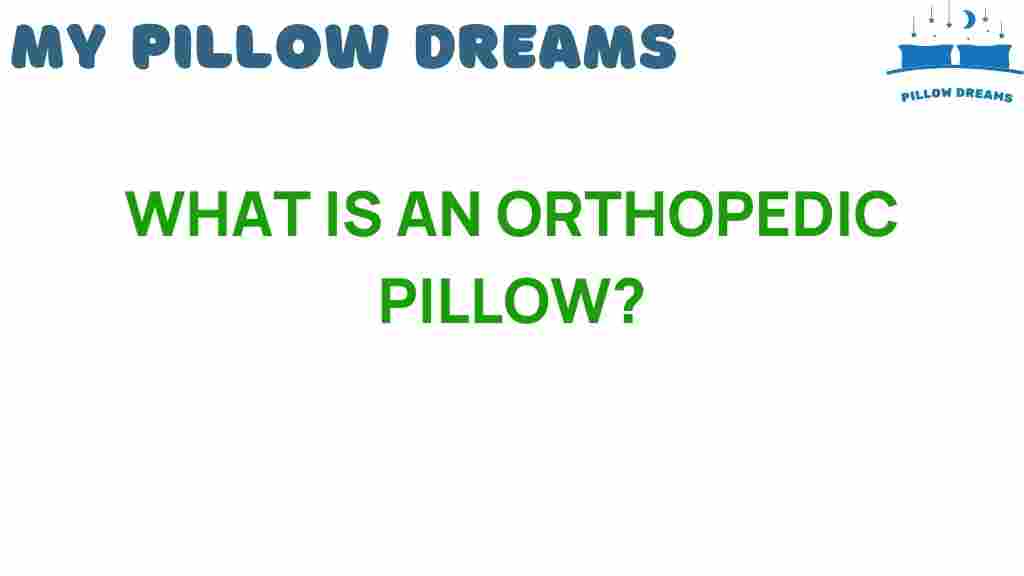 MY PILLOW DREAMS

PILLOW DREAMS

WHAT IS AN ORTHOPEDIC PILLOW?